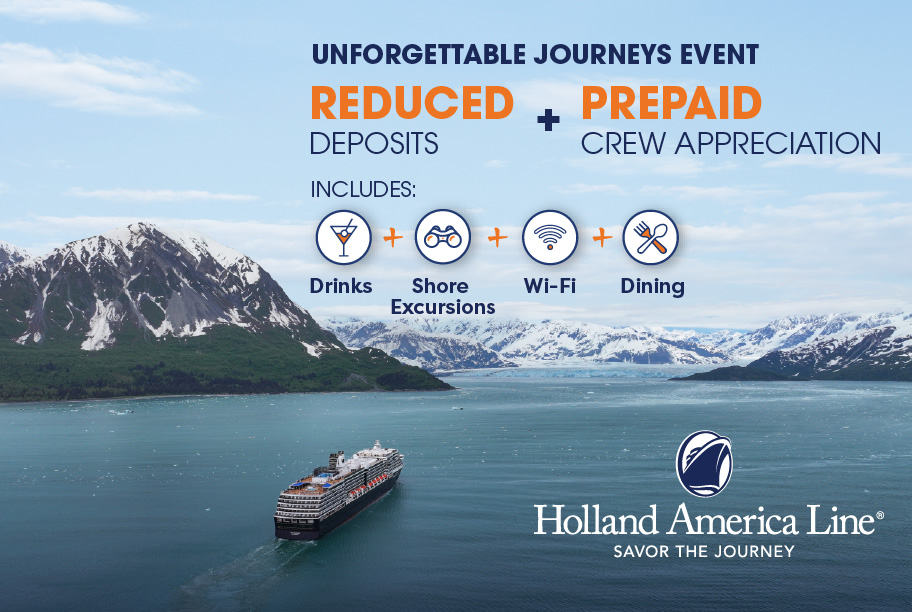 UNFORGETTABLE JOURNEYS EVENT

REDUCED DEPOSITS + PREPAID CREW APPRECIATION

INCLUDES:

Drinks + Shore Excursions + Wi-Fi + Dining

Holland America Line®
SAVOR THE JOURNEY